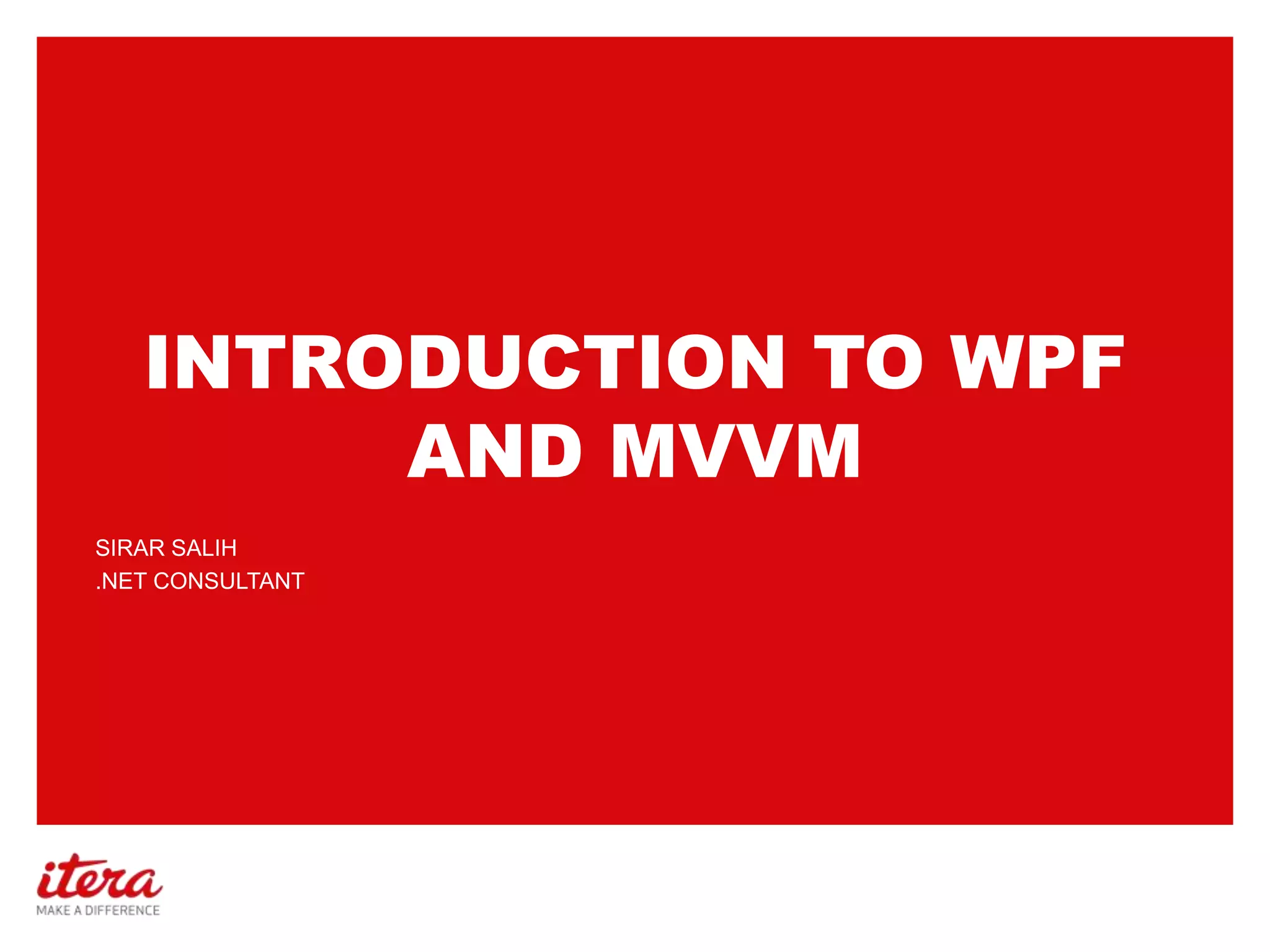 INTRODUCTION TO WPF AND MVVM

SIRAR SALIH
.NET CONSULTANT

itera
MAKE A DIFFERENCE